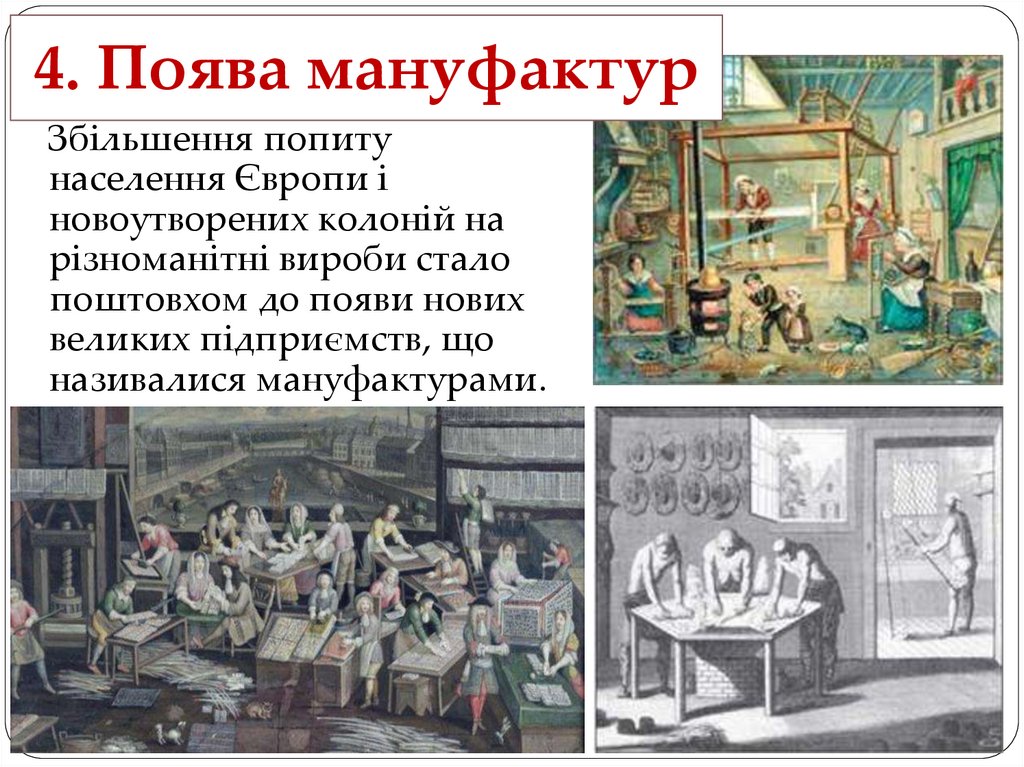 4. Поява мануфактур

Збільшення попиту населення Європи і новоутворених колоній на різноманітні вироби стало поштовхом до появи нових великих підприємств, що називалися мануфактурами.